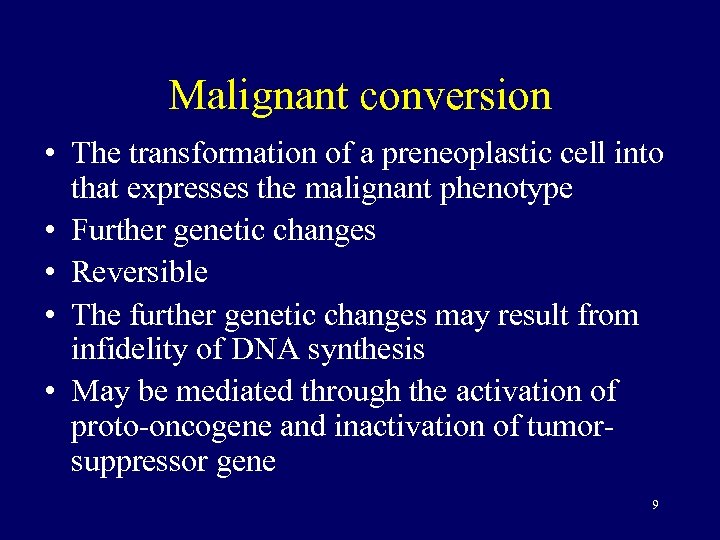 Malignant conversion

• The transformation of a preneoplastic cell into that expresses the malignant phenotype
• Further genetic changes
• Reversible
• The further genetic changes may result from infidelity of DNA synthesis
• May be mediated through the activation of proto-oncogene and inactivation of tumor-suppressor gene

9